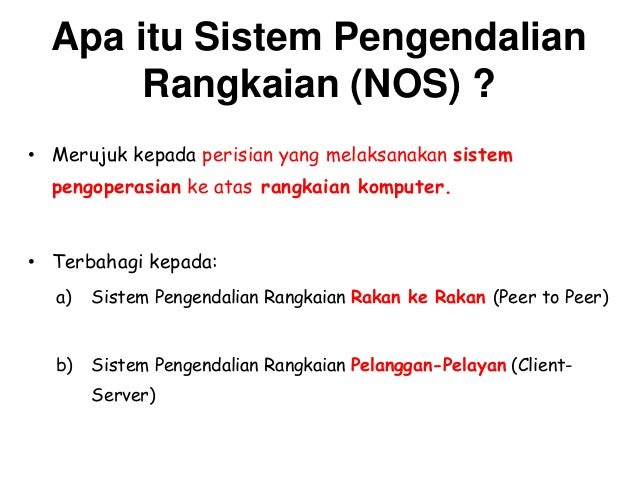 Apa itu Sistem Pengendalian Rangkaian (NOS) ?

• Merujuk kepada perisian yang melaksanakan sistem pengoperasian ke atas rangkaian komputer.

• Terbahagi kepada:

a) Sistem Pengendalian Rangkaian Rakan ke Rakan (Peer to Peer)

b) Sistem Pengendalian Rangkaian Pelanggan-Pelayan (Client-Server)